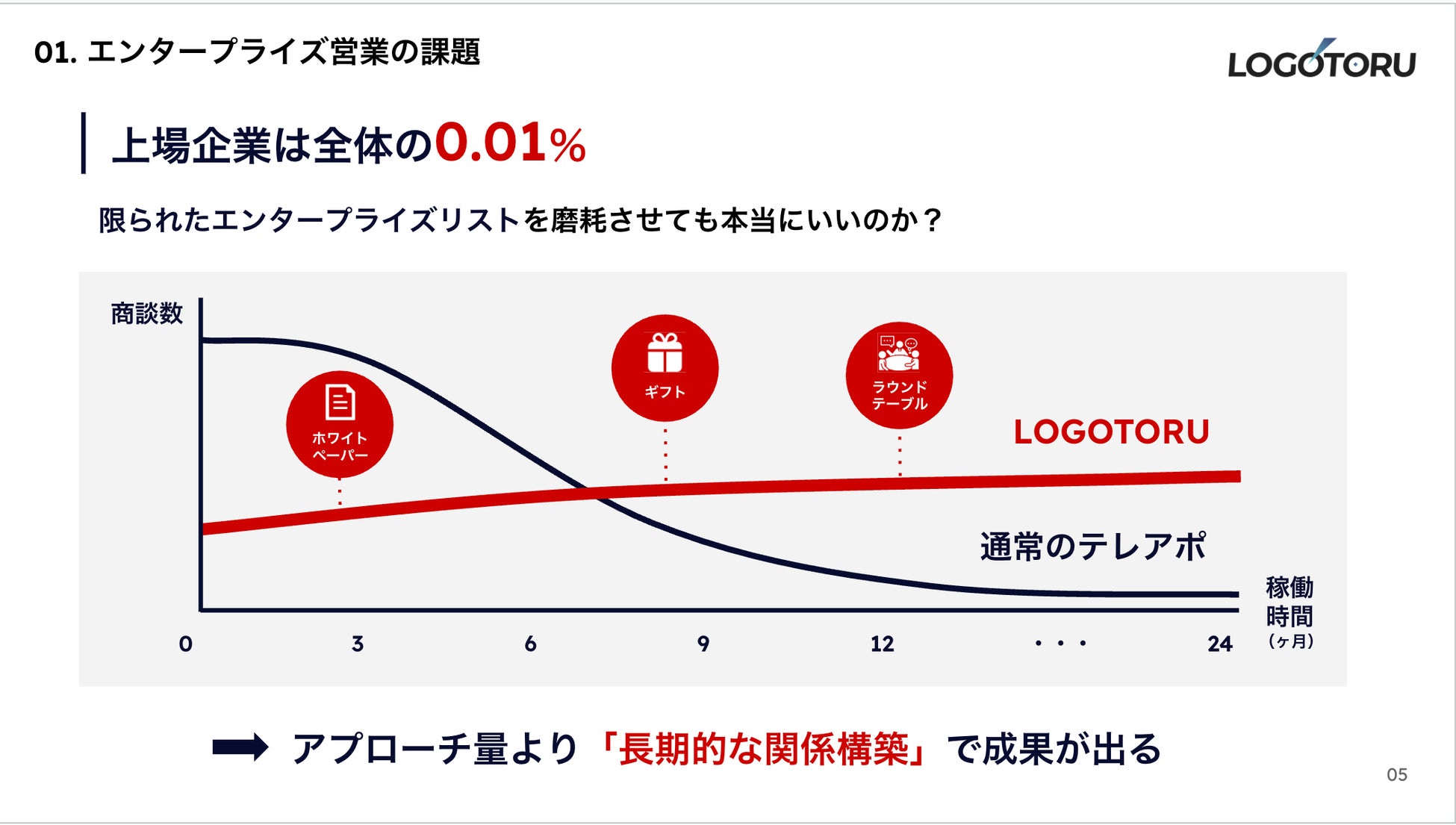 01. エンタープライズ営業の課題

LOGOTORU

上場企業は全体の0.01%

限られたエンタープライズリストを磨耗させても本当にいいのか？

商談数

ホワイトペーパー

ギフト

ラウンドテーブル

LOGOTORU

通常のテレアポ

稼働時間（ヶ月）

0 3 6 9 12 ・・・ 24

アプローチ量より「長期的な関係構築」で成果が出る

05